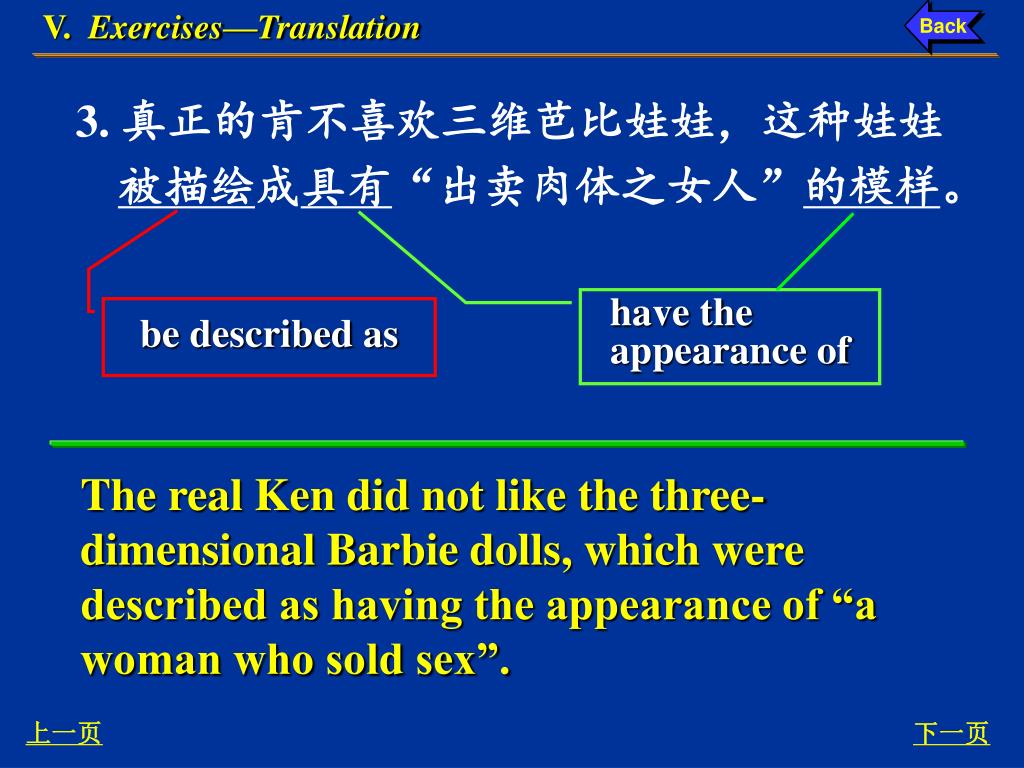 V. Exercises—Translation

Back

3. 真正的肯不喜欢三维芭比娃娃，这种娃娃被描绘成具有“出卖肉体之女人”的模样。

be described as

have the appearance of

The real Ken did not like the three-dimensional Barbie dolls, which were described as having the appearance of “a woman who sold sex”.

上一页

下一页